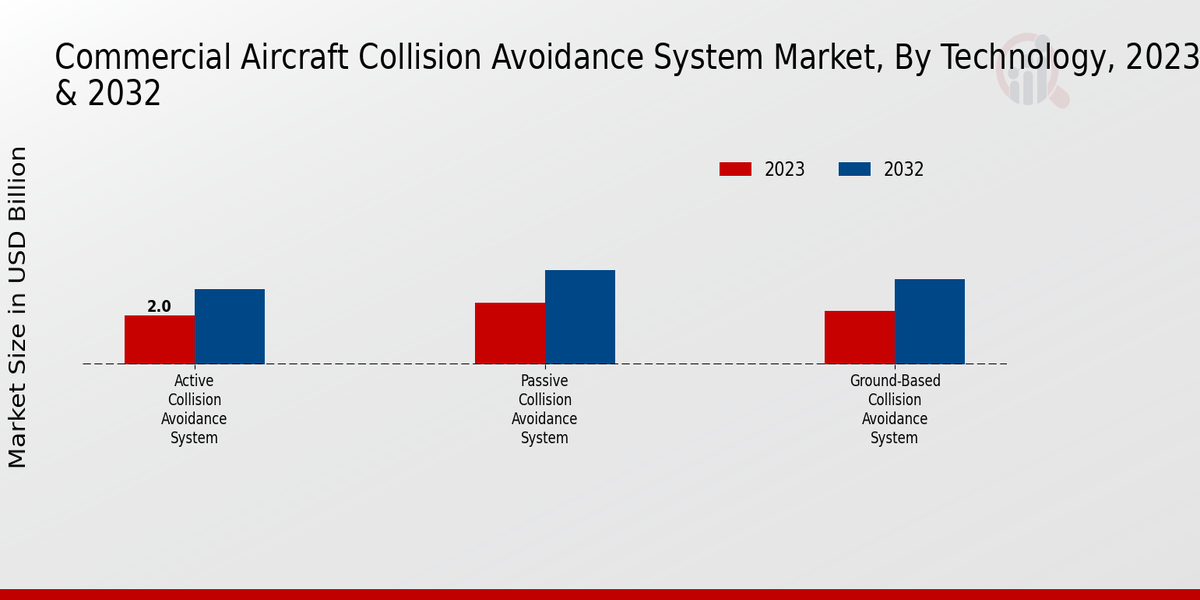 Commercial Aircraft Collision Avoidance System Market, By Technology, 2023 & 2032

2023
2032

Market Size in USD Billion

2.0

Active Collision Avoidance System

Passive Collision Avoidance System

Ground-Based Collision Avoidance System